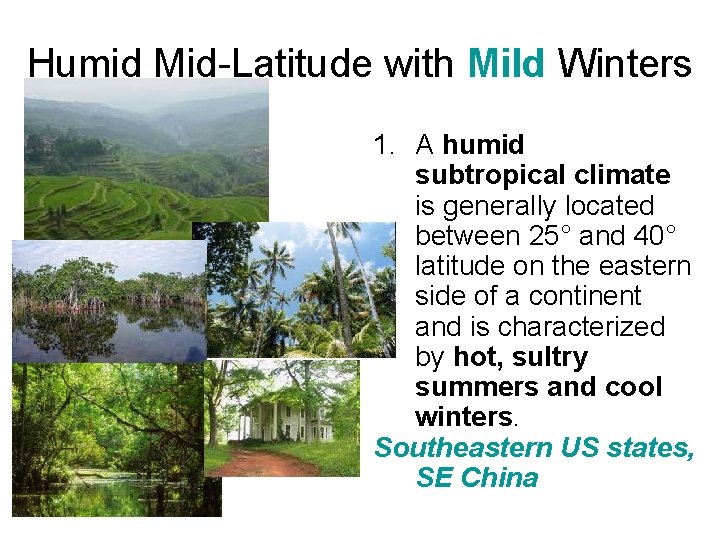 Humid Mid-Latitude with Mild Winters

1. A humid subtropical climate is generally located between 25° and 40° latitude on the eastern side of a continent and is characterized by hot, sultry summers and cool winters.

Southeastern US states, SE China